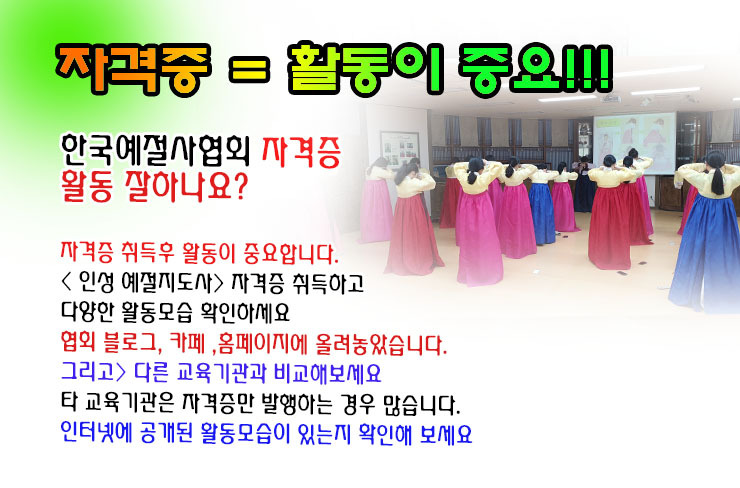 자격증 = 활동이 중요!!!

한국예절사협회 자격증
활동 잘하나요?

자격증 취득후 활동이 중요합니다.
< 인성 예절지도사> 자격증 취득하고
다양한 활동모습 확인하세요
협회 블로그, 카페 ,홈페이지에 올려놓았습니다.
그리고> 다른 교육기관과 비교해보세요
타 교육기관은 자격증만 발행하는 경우 많습니다.
인터넷에 공개된 활동모습이 있는지 확인해 보세요